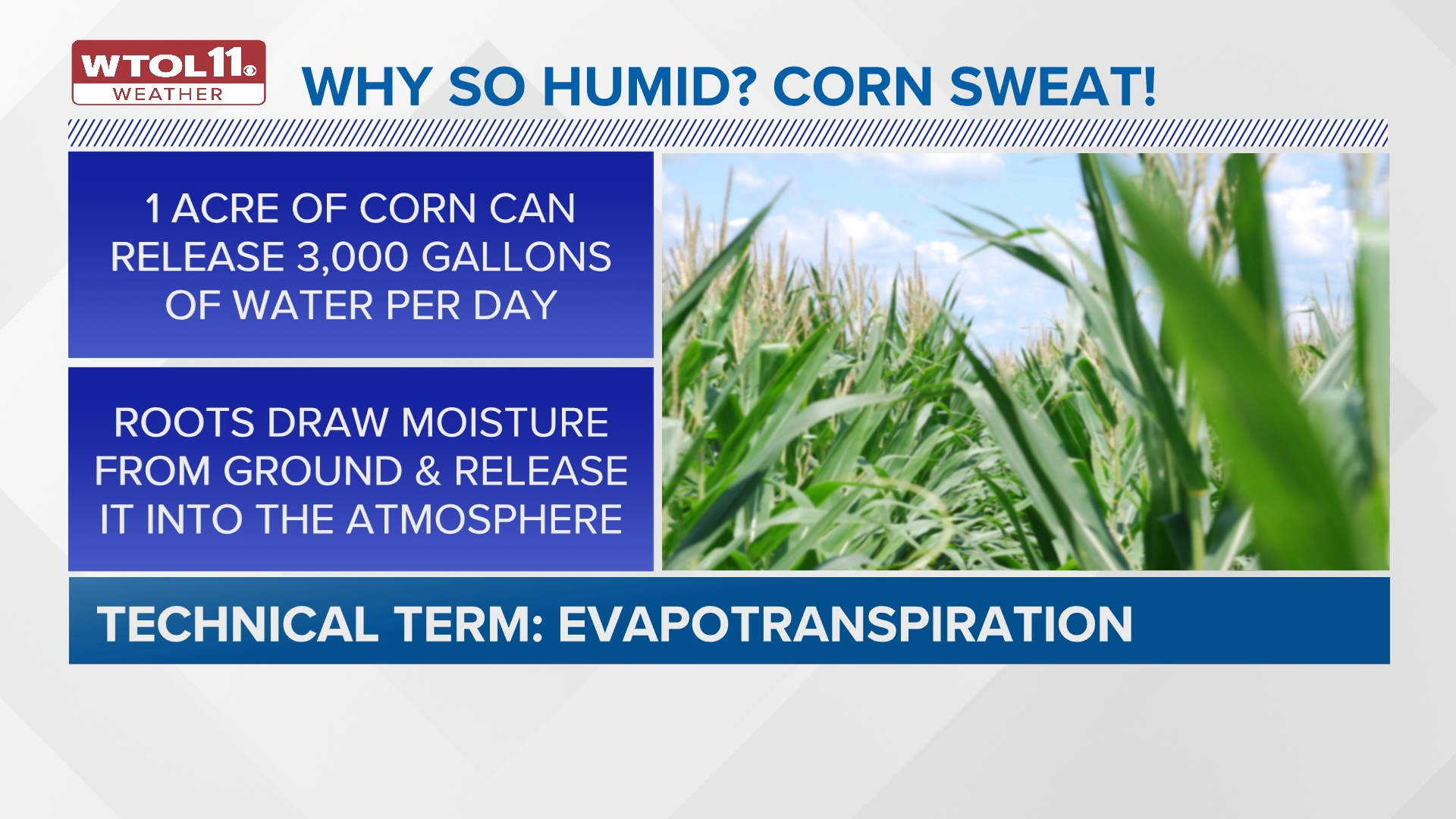 WTOL11
WEATHER

WHY SO HUMID? CORN SWEAT!

1 ACRE OF CORN CAN RELEASE 3,000 GALLONS OF WATER PER DAY

ROOTS DRAW MOISTURE FROM GROUND & RELEASE IT INTO THE ATMOSPHERE

TECHNICAL TERM: EVAPOTRANSPIRATION